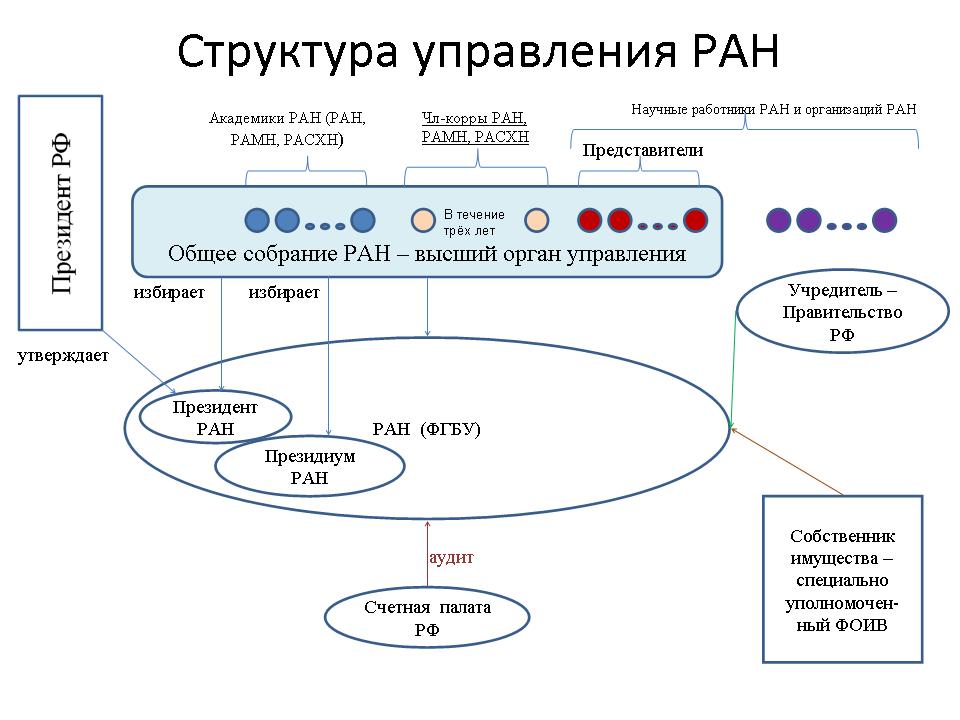 Структура управления РАН

Президент РФ

Академики РАН (РАН, РАМН, РАСХН)

Чл-корры РАН, РАМН, РАСХН

Научные работники РАН и организаций РАН

Представители

В течение трёх лет

Общее собрание РАН – высший орган управления

избирает

избирает

утверждает

Учредитель – Правительство РФ

Президент РАН

РАН (ФГБУ)

Президиум РАН

аудит

Счетная палата РФ

Собственник имущества – специально уполномоченный ФОИВ